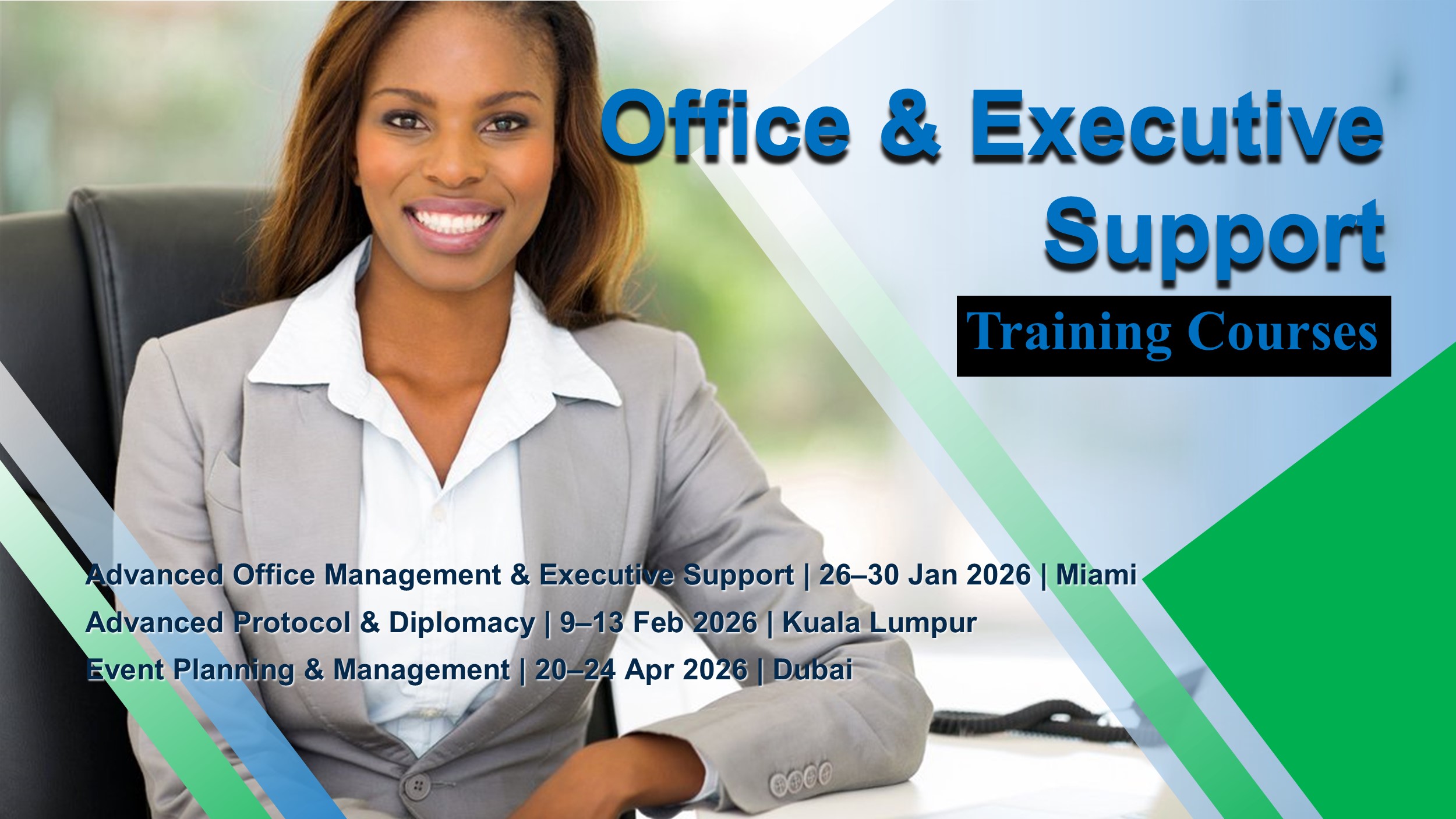 Office & Executive Support

Training Courses

Advanced Office Management & Executive Support | 26–30 Jan 2026 | Miami

Advanced Protocol & Diplomacy | 9–13 Feb 2026 | Kuala Lumpur

Event Planning & Management | 20–24 Apr 2026 | Dubai